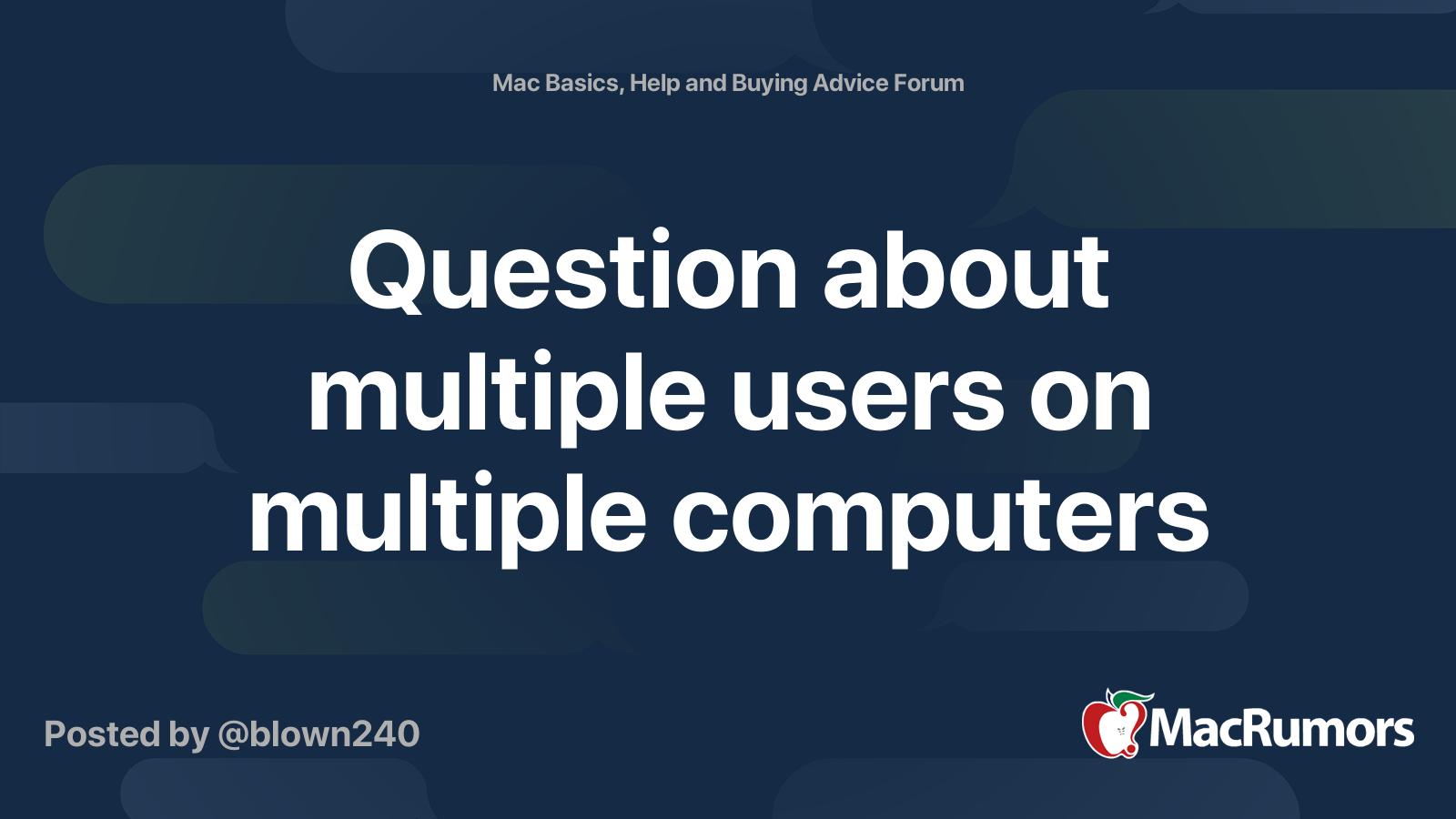 Mac Basics, Help and Buying Advice Forum

Question about multiple users on multiple computers

Posted by @blown240

MacRumors